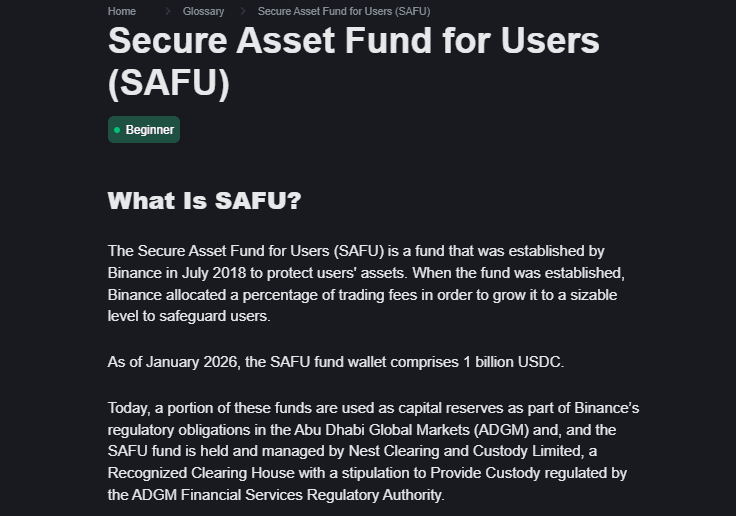 Home > Glossary > Secure Asset Fund for Users (SAFU)

Secure Asset Fund for Users (SAFU)

Beginner

What Is SAFU?

The Secure Asset Fund for Users (SAFU) is a fund that was established by Binance in July 2018 to protect users' assets. When the fund was established, Binance allocated a percentage of trading fees in order to grow it to a sizable level to safeguard users.

As of January 2026, the SAFU fund wallet comprises 1 billion USDC.

Today, a portion of these funds are used as capital reserves as part of Binance's regulatory obligations in the Abu Dhabi Global Markets (ADGM) and, and the SAFU fund is held and managed by Nest Clearing and Custody Limited, a Recognized Clearing House with a stipulation to Provide Custody regulated by the ADGM Financial Services Regulatory Authority.